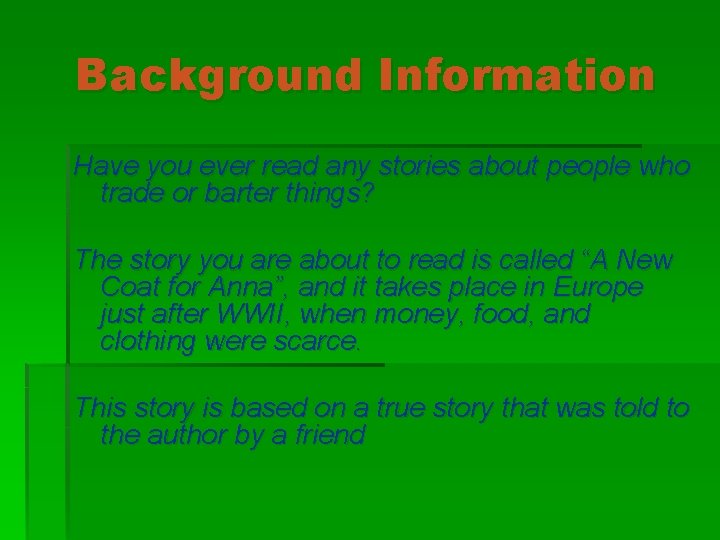 Background Information

Have you ever read any stories about people who trade or barter things?

The story you are about to read is called “A New Coat for Anna”, and it takes place in Europe just after WWII, when money, food, and clothing were scarce.

This story is based on a true story that was told to the author by a friend